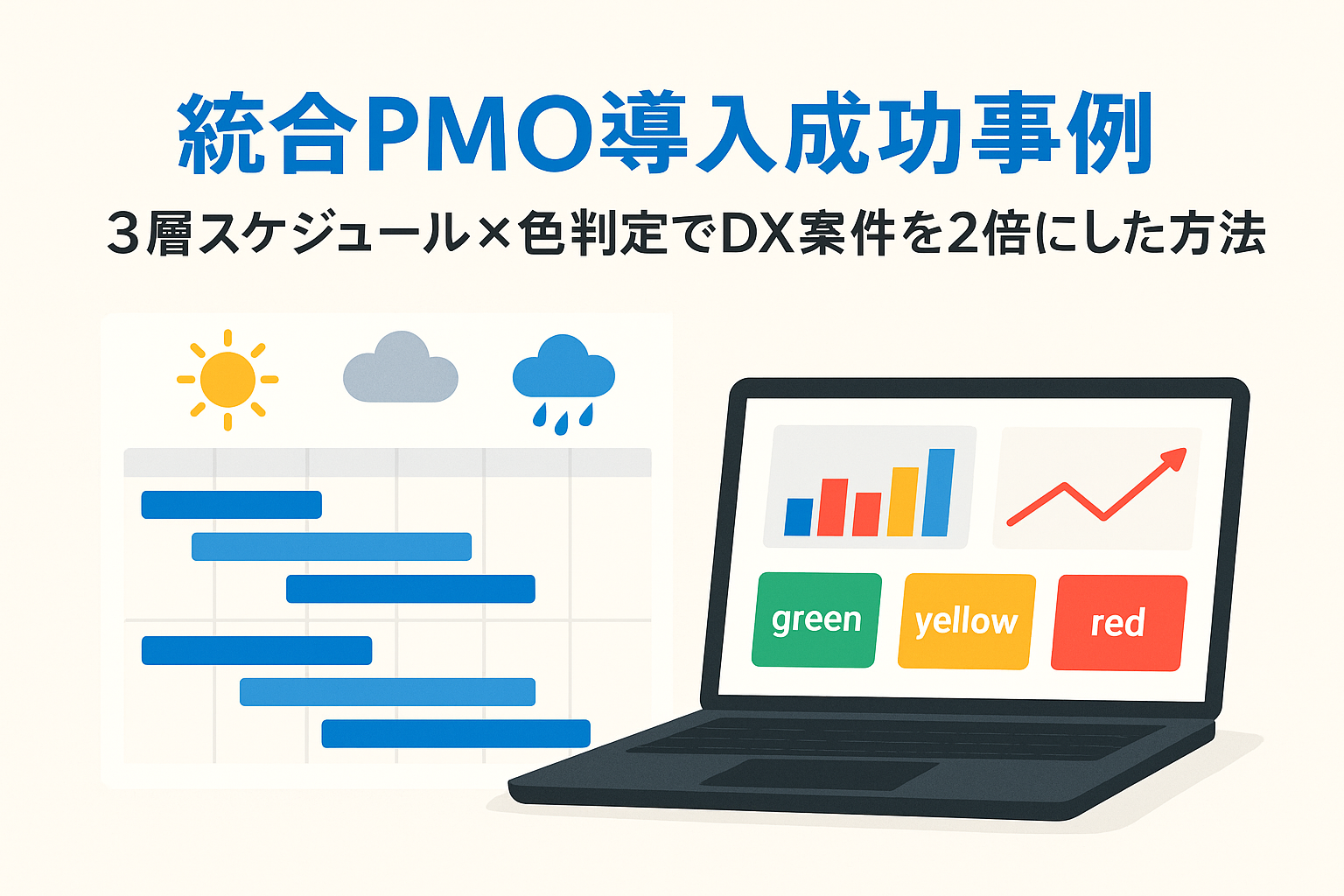 統合PMO導入成功事例

３層スケジュール×色判定でDX案件を2倍にした方法

green

yellow

red